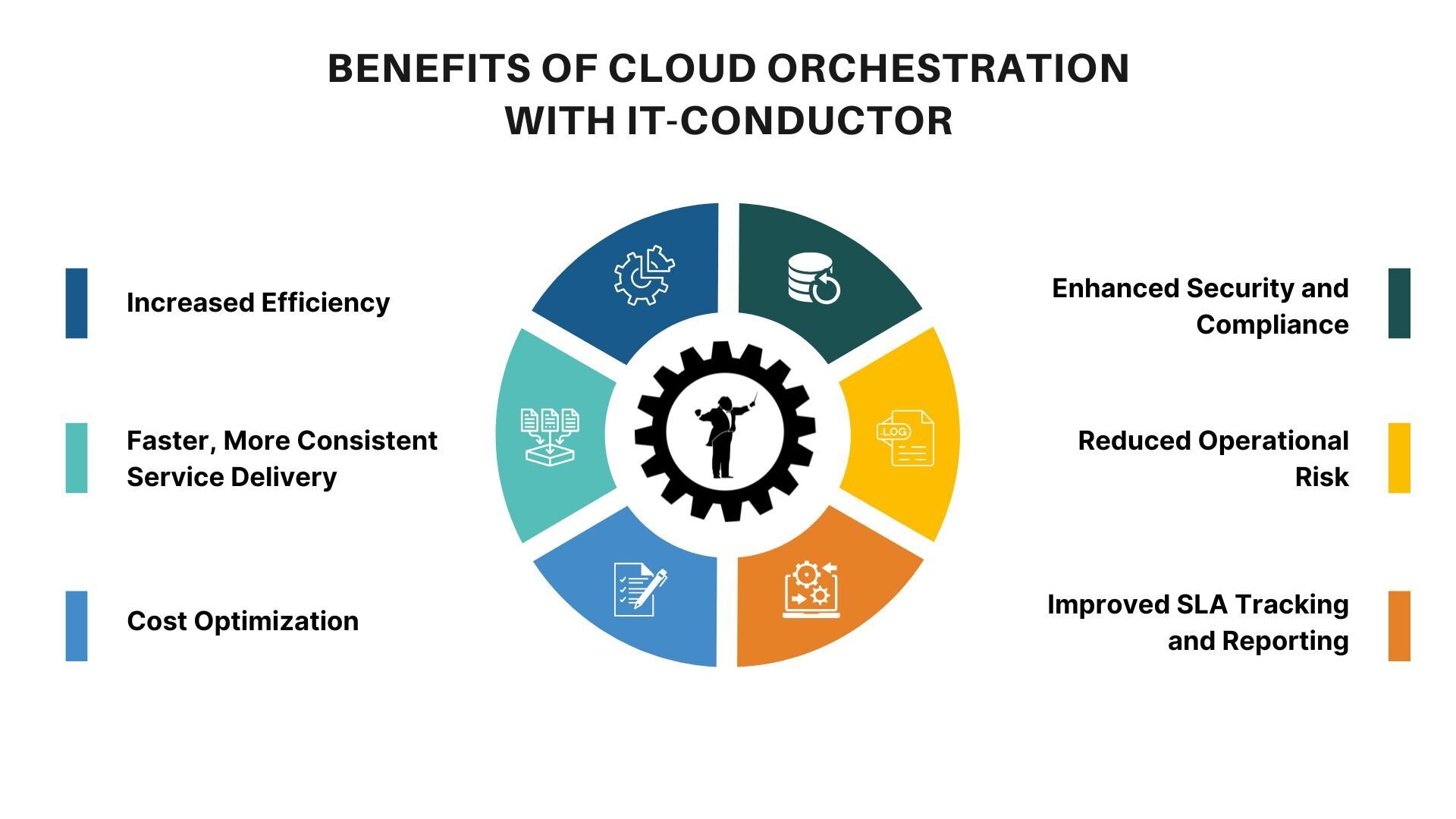 BENEFITS OF CLOUD ORCHESTRATION WITH IT-CONDUCTOR

Increased Efficiency

Faster, More Consistent Service Delivery

Cost Optimization

.LOG

Enhanced Security and Compliance

Reduced Operational Risk

Improved SLA Tracking and Reporting